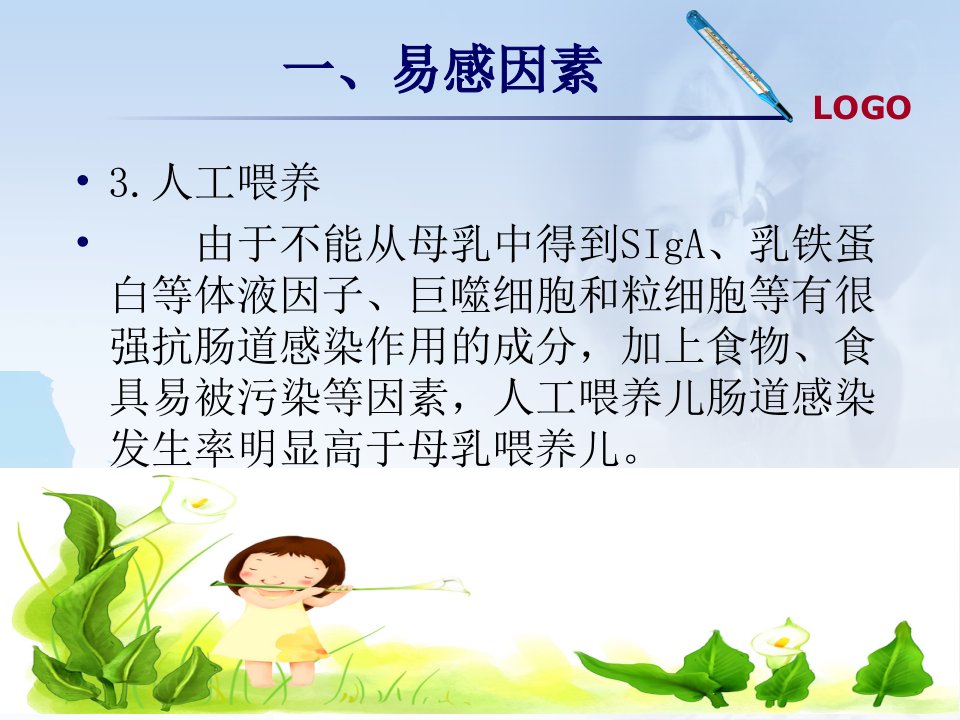 一、易感因素

LOGO

• 3.人工喂养

• 由于不能从母乳中得到SIgA、乳铁蛋白等体液因子、巨噬细胞和粒细胞等有很强抗肠道感染作用的成分，加上食物、食具易被污染等因素，人工喂养儿肠道感染发生率明显高于母乳喂养儿。